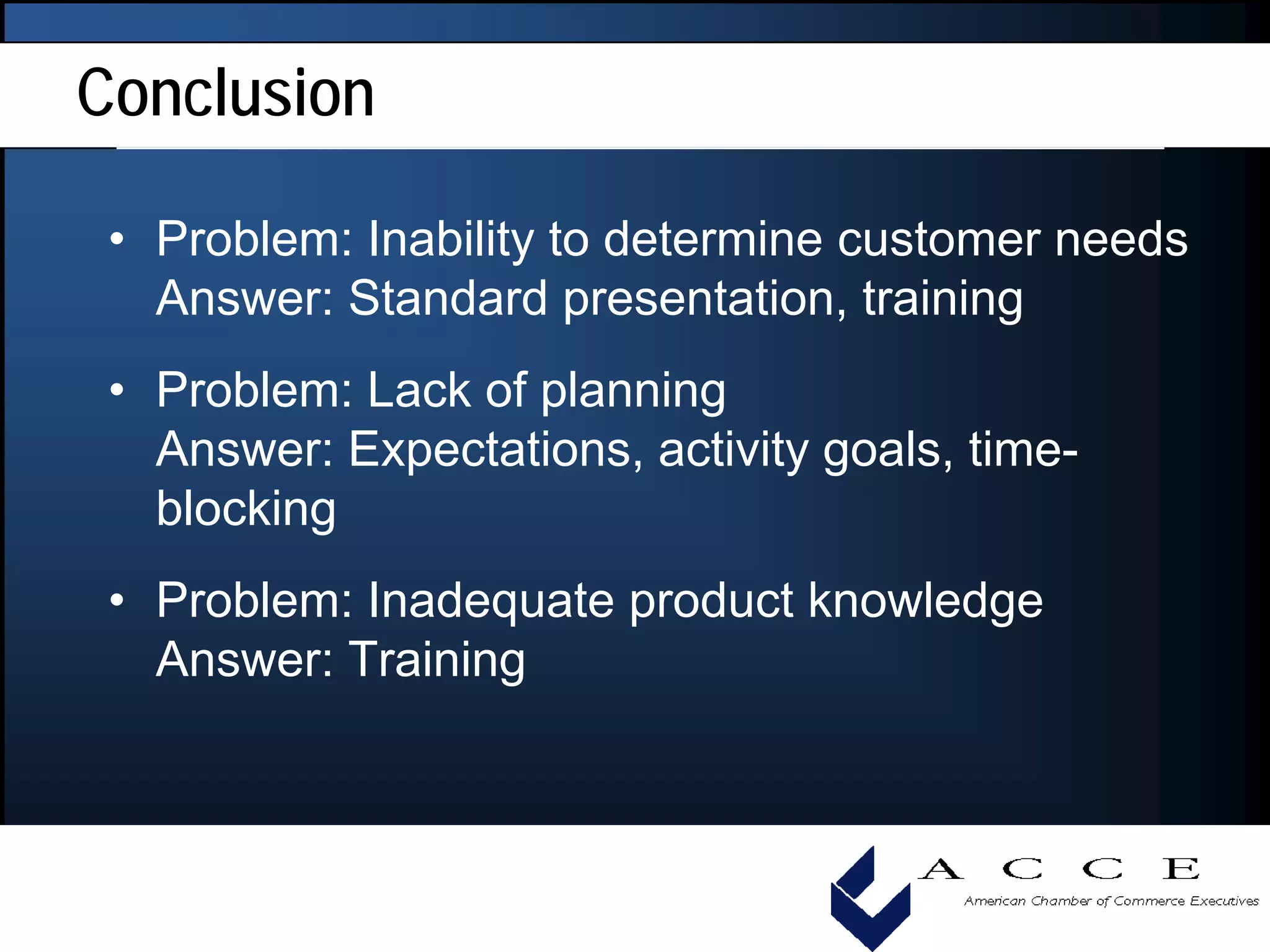 Conclusion

• Problem: Inability to determine customer needs
Answer: Standard presentation, training

• Problem: Lack of planning
Answer: Expectations, activity goals, time-blocking

• Problem: Inadequate product knowledge
Answer: Training

A C C E
American Chamber of Commerce Executives